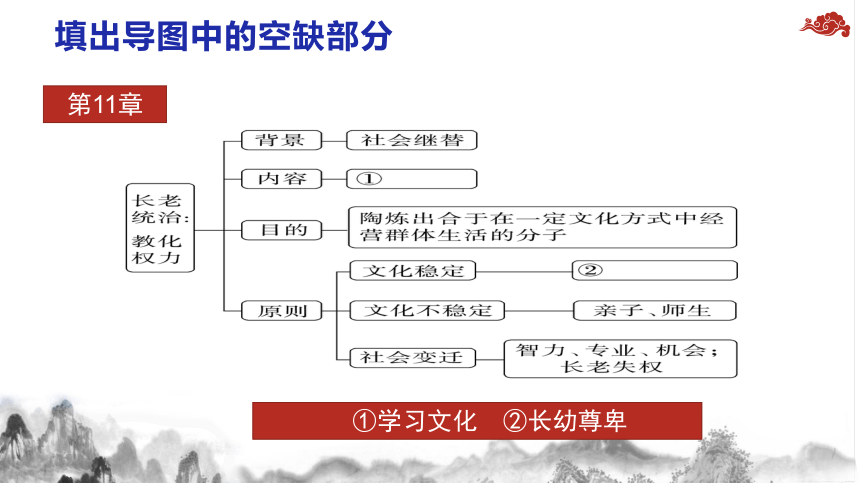 填出导图中的空缺部分

第11章

长老统治：教化权力

背景　社会继替

内容　①

目的　陶炼出合于在一定文化方式中经营群体生活的分子

原则

文化稳定　②

文化不稳定　亲子、师生

社会变迁　智力、专业、机会；长老失权

①学习文化　②长幼尊卑